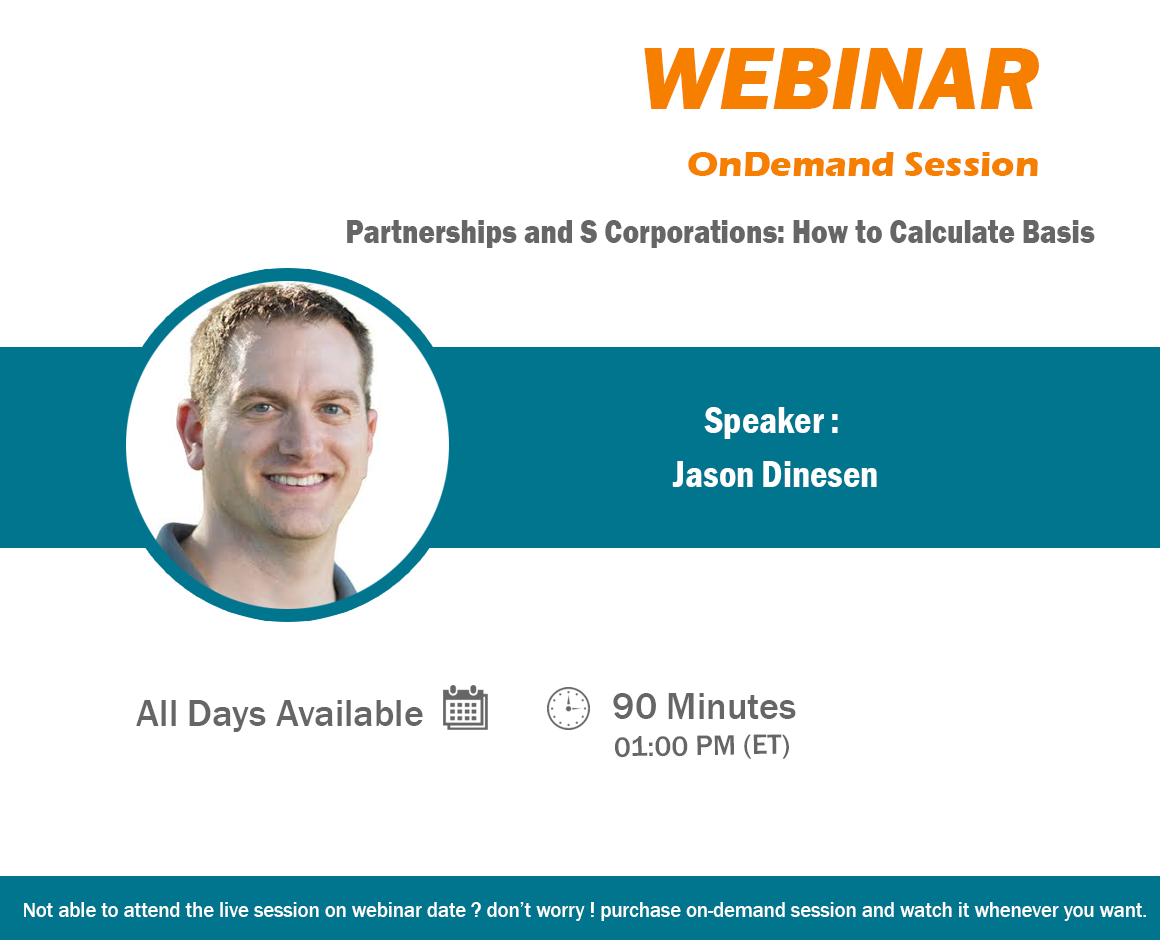 WEBINAR

OnDemand Session

Partnerships and S Corporations: How to Calculate Basis

Speaker :
Jason Dinesen

All Days Available

90 Minutes
01:00 PM (ET)

Not able to attend the live session on webinar date ? don't worry ! purchase on-demand session and watch it whenever you want.